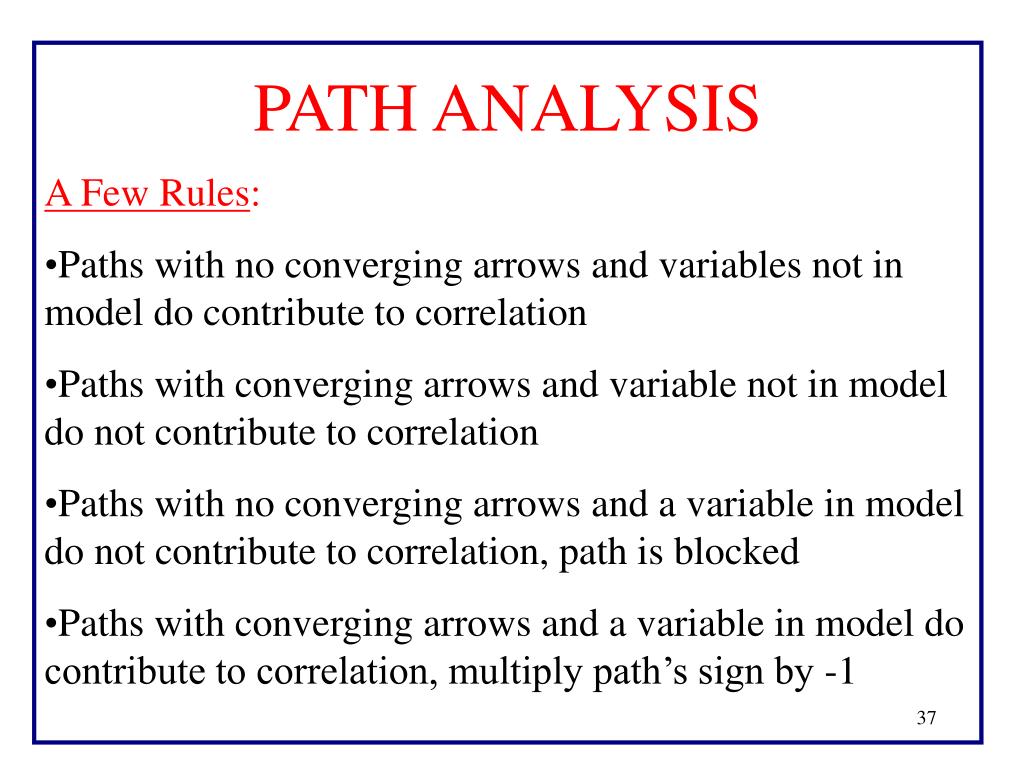 PATH ANALYSIS

A Few Rules:

•Paths with no converging arrows and variables not in model do contribute to correlation

•Paths with converging arrows and variable not in model do not contribute to correlation

•Paths with no converging arrows and a variable in model do not contribute to correlation, path is blocked

•Paths with converging arrows and a variable in model do contribute to correlation, multiply path's sign by -1

37